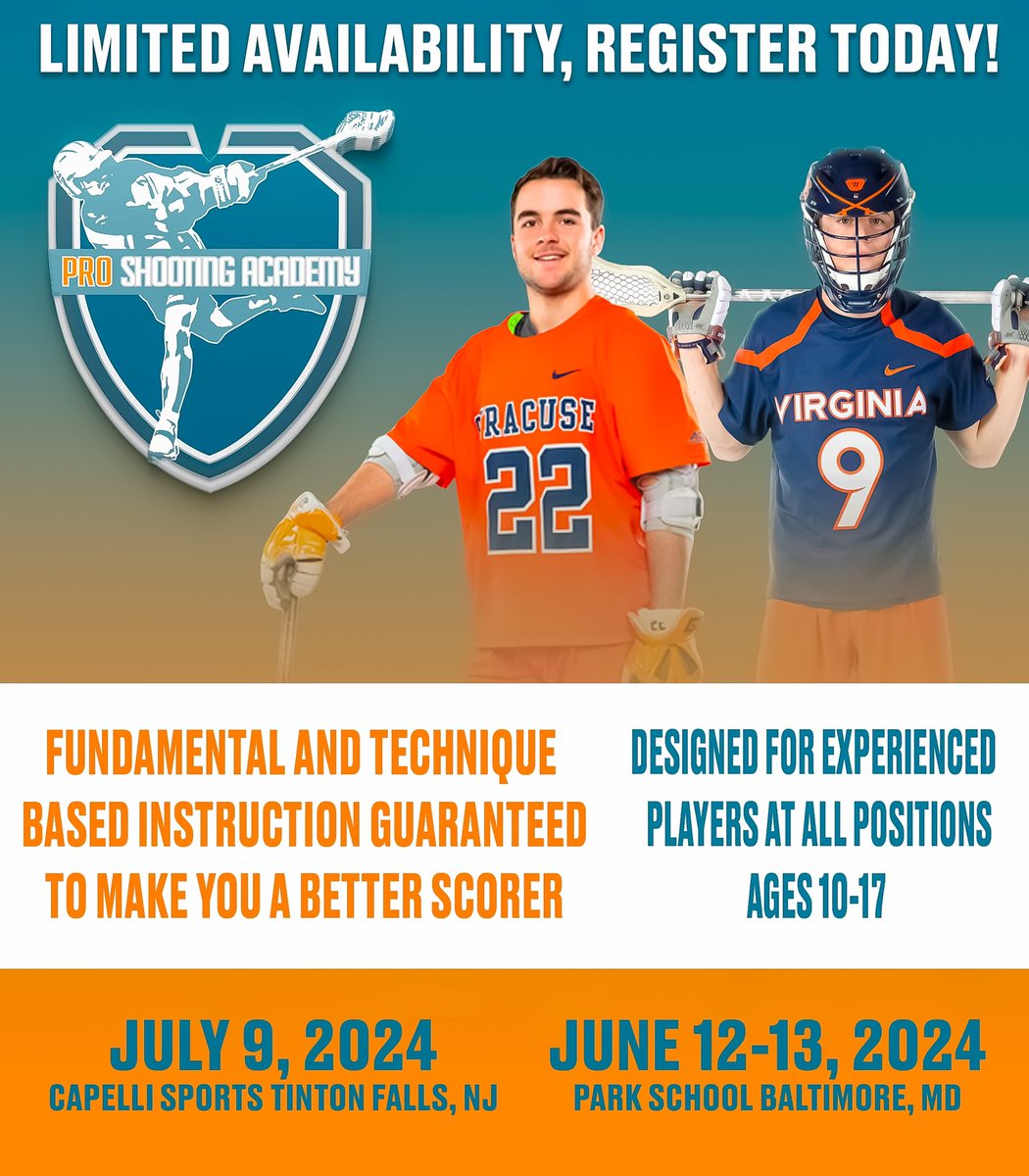 LIMITED AVAILABILITY, REGISTER TODAY!

PRO SHOOTING ACADEMY

RACUSE
22

VIRGINIA
9

FUNDAMENTAL AND TECHNIQUE BASED INSTRUCTION GUARANTEED TO MAKE YOU A BETTER SCORER

DESIGNED FOR EXPERIENCED PLAYERS AT ALL POSITIONS AGES 10-17

JULY 9, 2024
CAPELLI SPORTS TINTON FALLS, NJ

JUNE 12-13, 2024
PARK SCHOOL BALTIMORE, MD